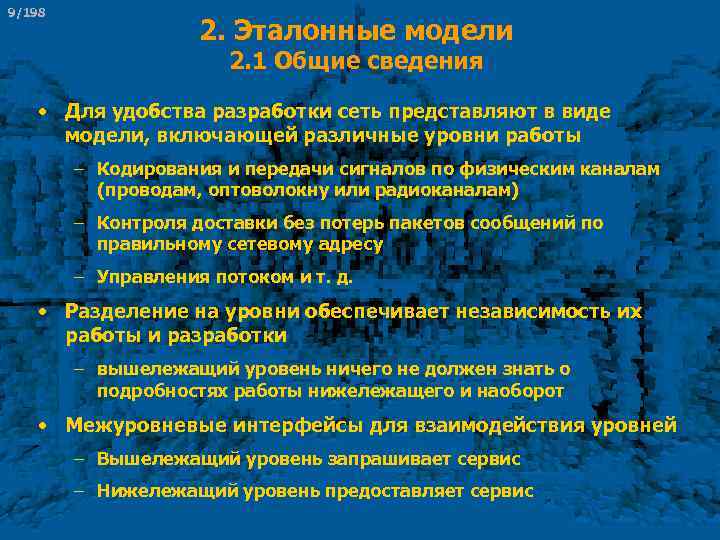 9/198

2. Эталонные модели
2.1 Общие сведения

• Для удобства разработки сеть представляют в виде модели, включающей различные уровни работы
– Кодирования и передачи сигналов по физическим каналам (проводам, оптоволокну или радиоканалам)
– Контроля доставки без потерь пакетов сообщений по правильному сетевому адресу
– Управления потоком и т. д.
• Разделение на уровни обеспечивает независимость их работы и разработки
– вышележащий уровень ничего не должен знать о подробностях работы нижележащего и наоборот
• Межуровневые интерфейсы для взаимодействия уровней
– Вышележащий уровень запрашивает сервис
– Нижележащий уровень предоставляет сервис